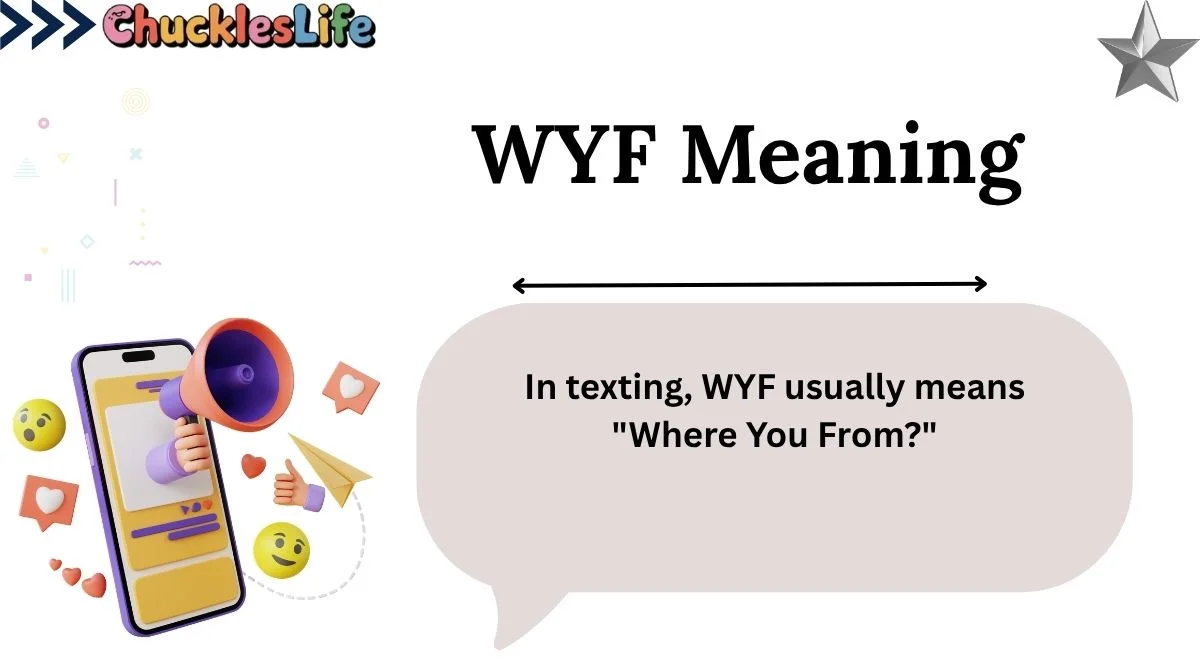 ChucklesLife

WYF Meaning

In texting, WYF usually means "Where You From?"